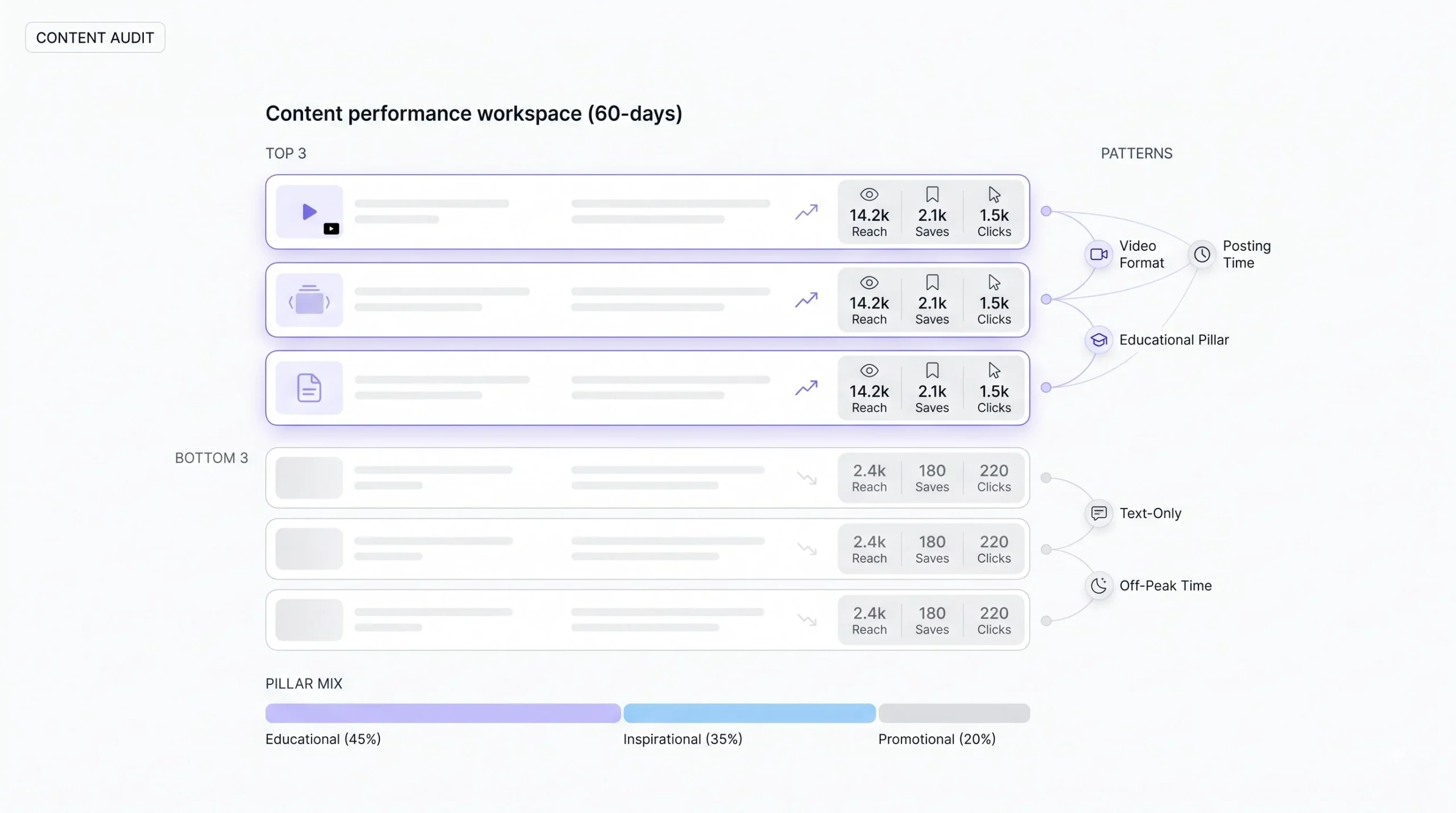 CONTENT AUDIT

Content performance workspace (60-days)

TOP 3

PATTERNS

14.2k Reach
2.1k Saves
1.5k Clicks

14.2k Reach
2.1k Saves
1.5k Clicks

14.2k Reach
2.1k Saves
1.5k Clicks

Video Format

Posting Time

Educational Pillar

BOTTOM 3

2.4k Reach
180 Saves
220 Clicks

2.4k Reach
180 Saves
220 Clicks

2.4k Reach
180 Saves
220 Clicks

Text-Only

Off-Peak Time

PILLAR MIX

Educational (45%)
Inspirational (35%)
Promotional (20%)